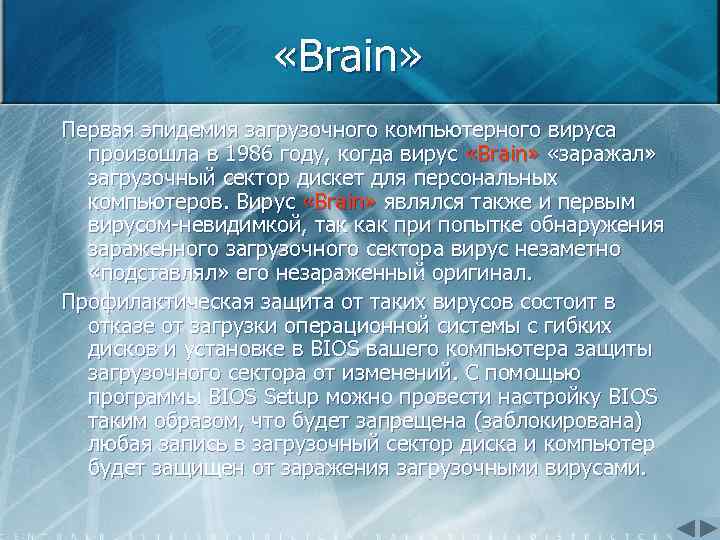 «Brain»

Первая эпидемия загрузочного компьютерного вируса произошла в 1986 году, когда вирус «Brain» «заражал» загрузочный сектор дискет для персональных компьютеров. Вирус «Brain» являлся также и первым вирусом-невидимкой, так как при попытке обнаружения зараженного загрузочного сектора вирус незаметно «подставлял» его незараженный оригинал.

Профилактическая защита от таких вирусов состоит в отказе от загрузки операционной системы с гибких дисков и установке в BIOS вашего компьютера защиты загрузочного сектора от изменений. С помощью программы BIOS Setup можно провести настройку BIOS таким образом, что будет запрещена (заблокирована) любая запись в загрузочный сектор диска и компьютер будет защищен от заражения загрузочными вирусами.